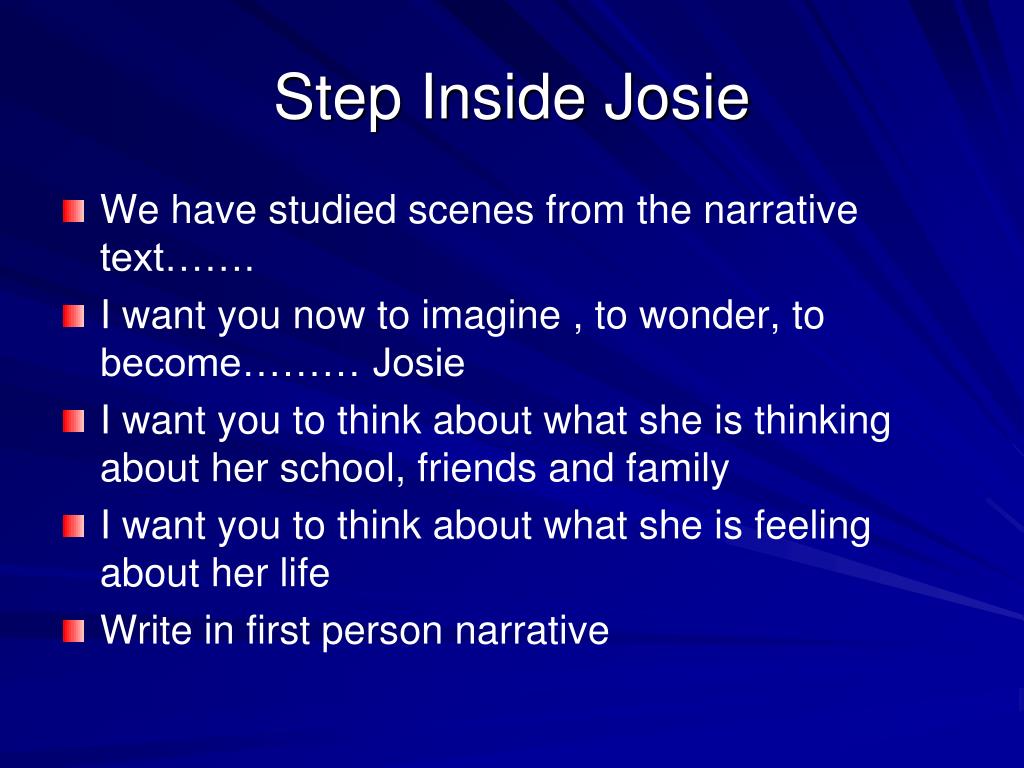 Step Inside Josie

We have studied scenes from the narrative text…….

I want you now to imagine , to wonder, to become……… Josie

I want you to think about what she is thinking about her school, friends and family

I want you to think about what she is feeling about her life

Write in first person narrative